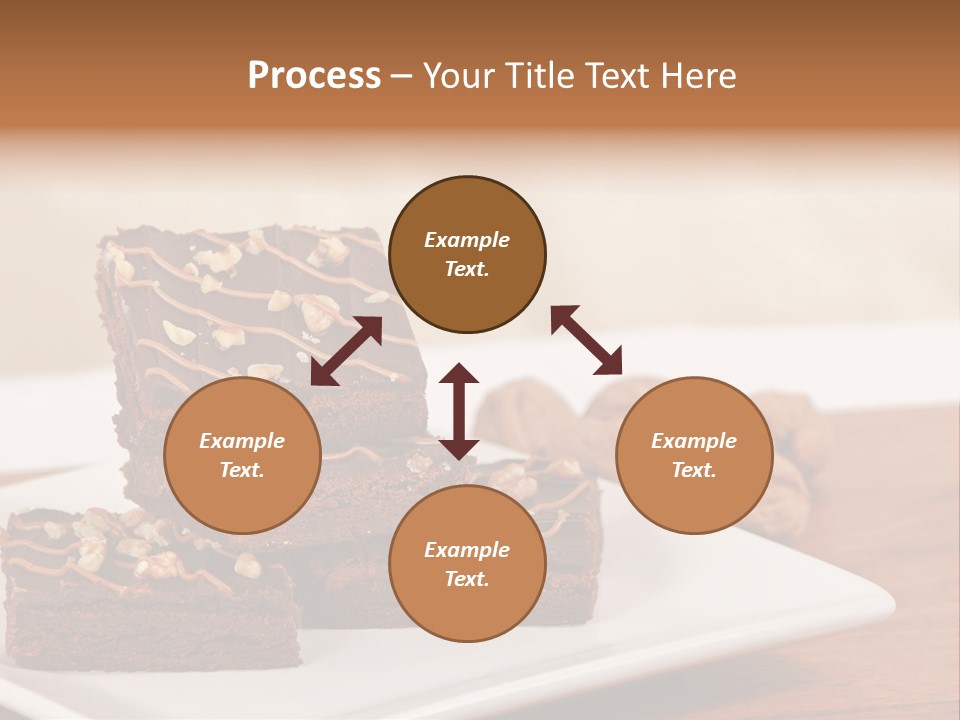 Process – Your Title Text Here

Example Text.

Example Text.

Example Text.

Example Text.